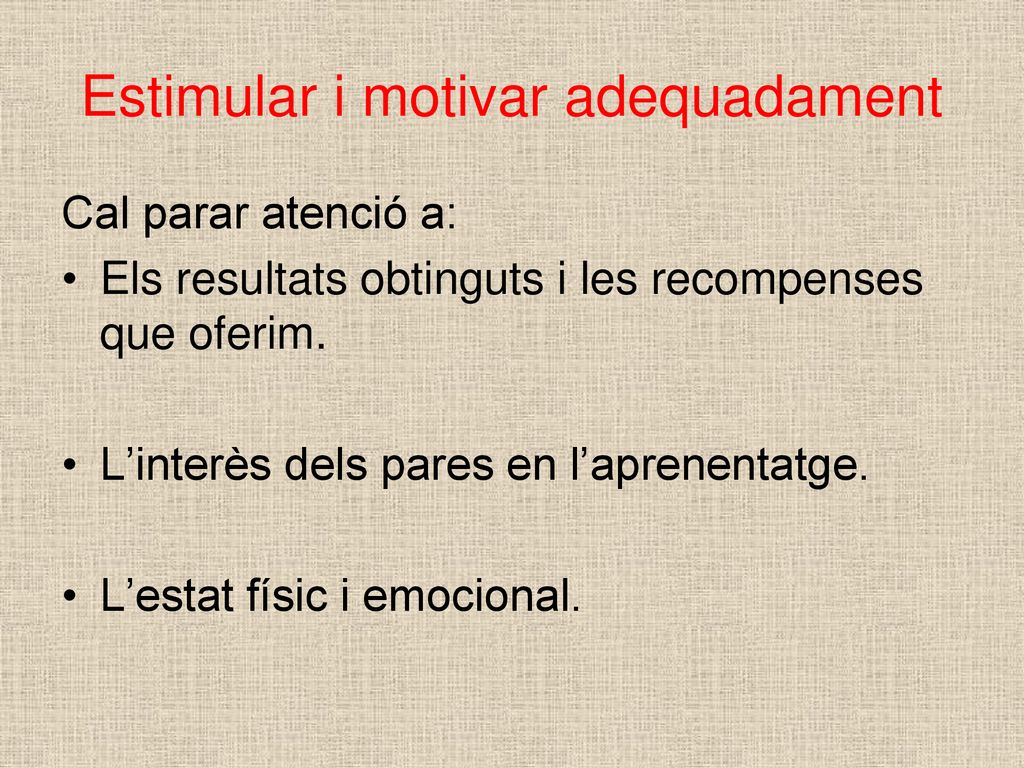 Estimular i motivar adequadament

Cal parar atenció a:

• Els resultats obtinguts i les recompenses que oferim.

• L’interès dels pares en l’aprenentatge.

• L’estat físic i emocional.